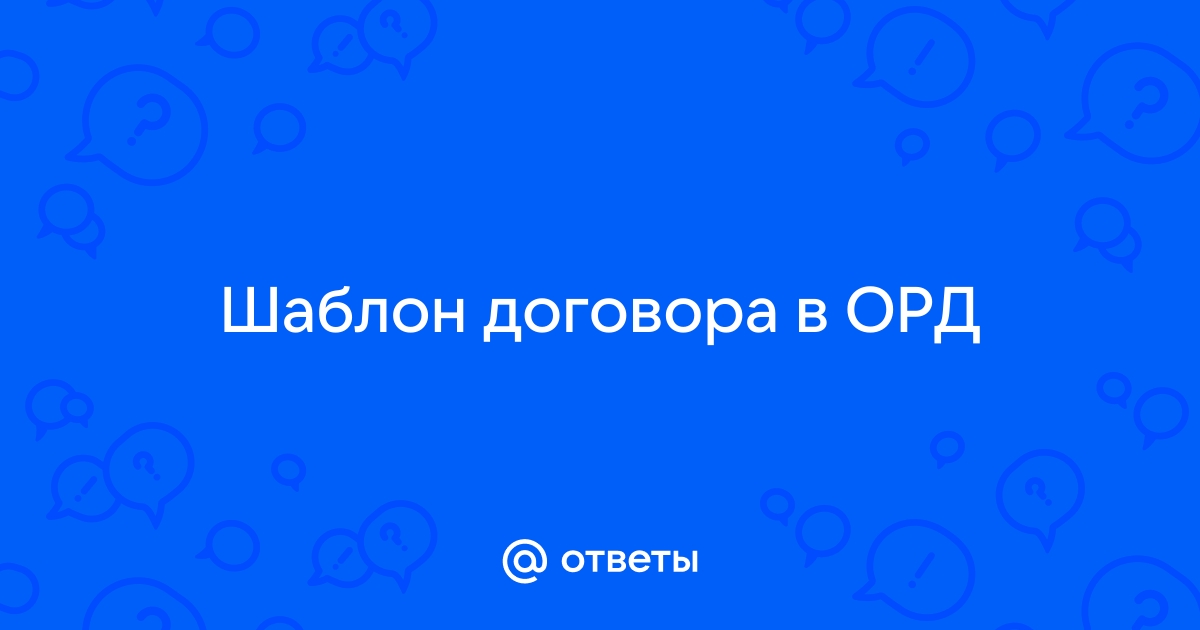 Шаблон договора в ОРД

@ ответы